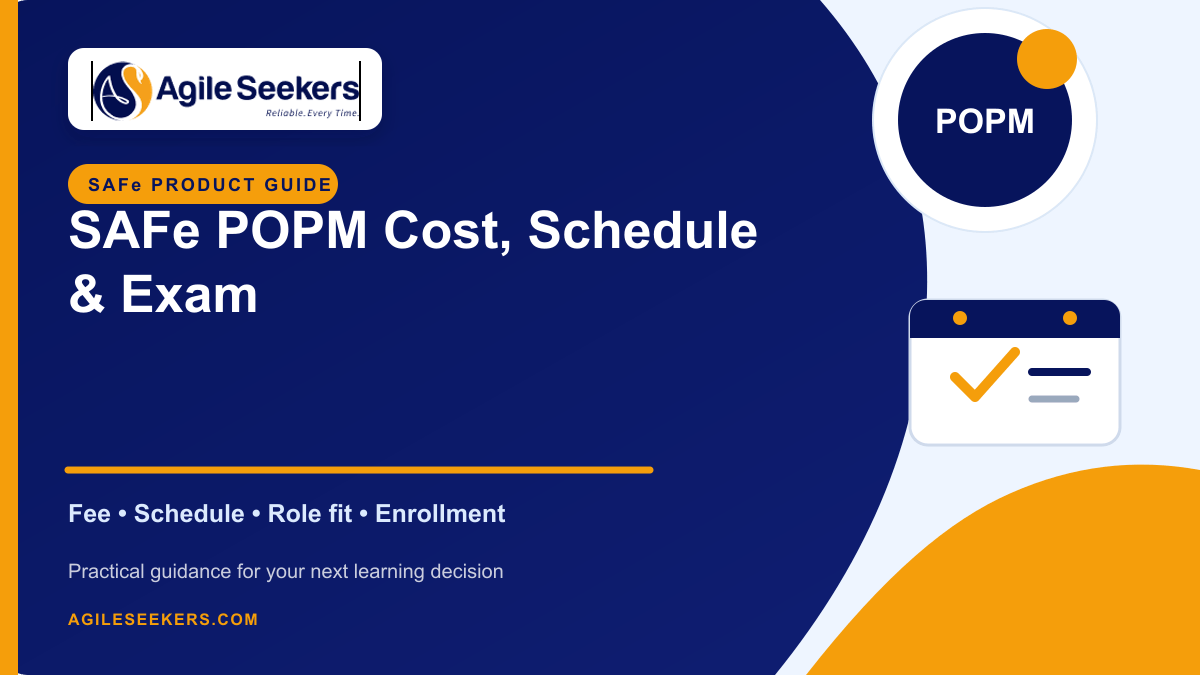 Agile Seekers
Reliable. Every Time.

SAFe PRODUCT GUIDE

SAFe POPM Cost, Schedule & Exam

POPM

Fee • Schedule • Role fit • Enrollment

Practical guidance for your next learning decision

AGILESEEKERS.COM